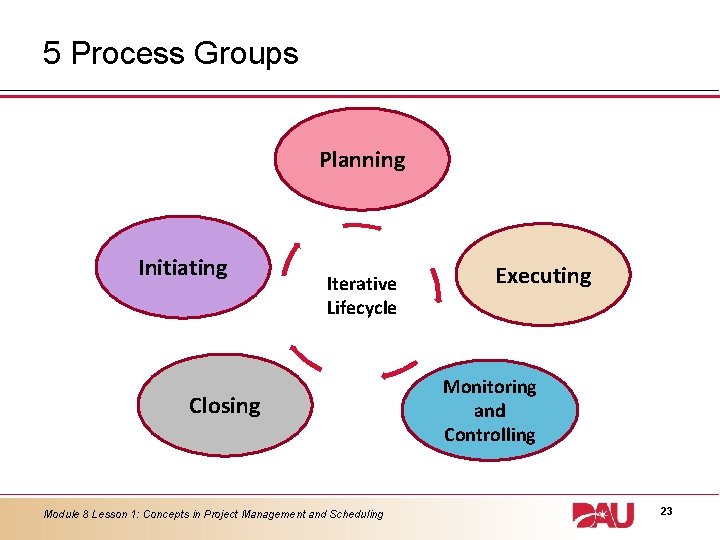 5 Process Groups

Planning

Initiating

Iterative Lifecycle

Executing

Closing

Monitoring and Controlling

Module 8 Lesson 1: Concepts in Project Management and Scheduling

DAU

23